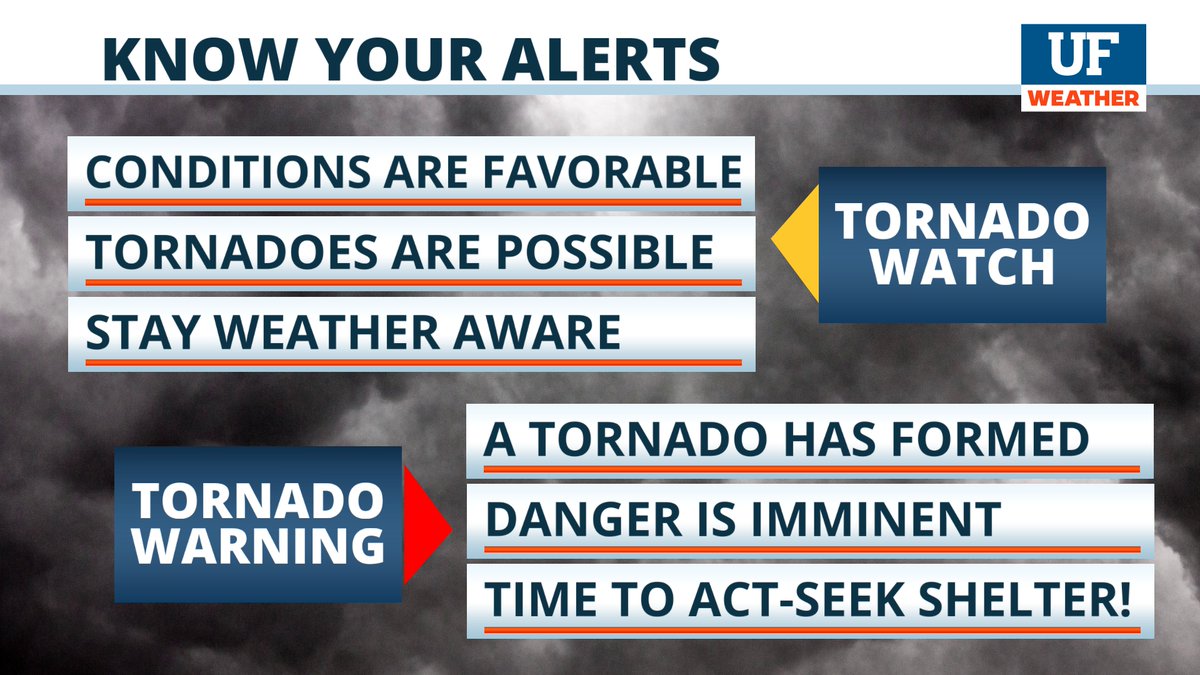 KNOW YOUR ALERTS

UF
WEATHER

CONDITIONS ARE FAVORABLE

TORNADOES ARE POSSIBLE

STAY WEATHER AWARE

TORNADO WATCH

TORNADO WARNING

A TORNADO HAS FORMED

DANGER IS IMMINENT

TIME TO ACT-SEEK SHELTER!